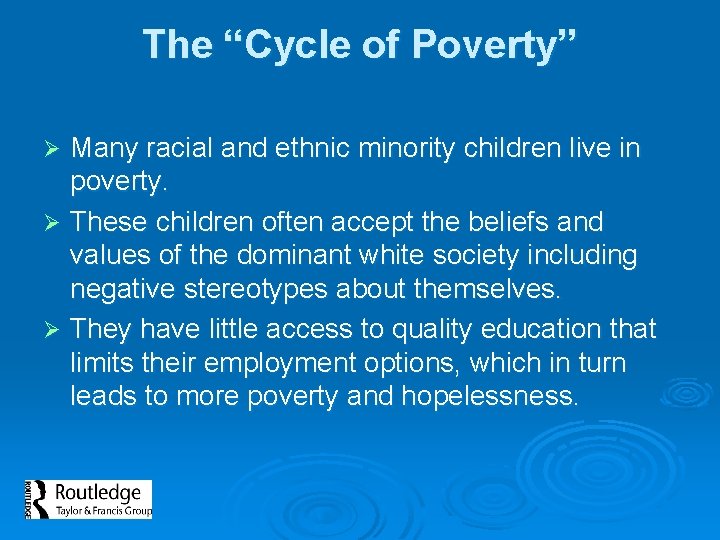 The “Cycle of Poverty”

➢ Many racial and ethnic minority children live in poverty.

➢ These children often accept the beliefs and values of the dominant white society including negative stereotypes about themselves.

➢ They have little access to quality education that limits their employment options, which in turn leads to more poverty and hopelessness.

ROUTLEDGE Routledge
Taylor & Francis Group